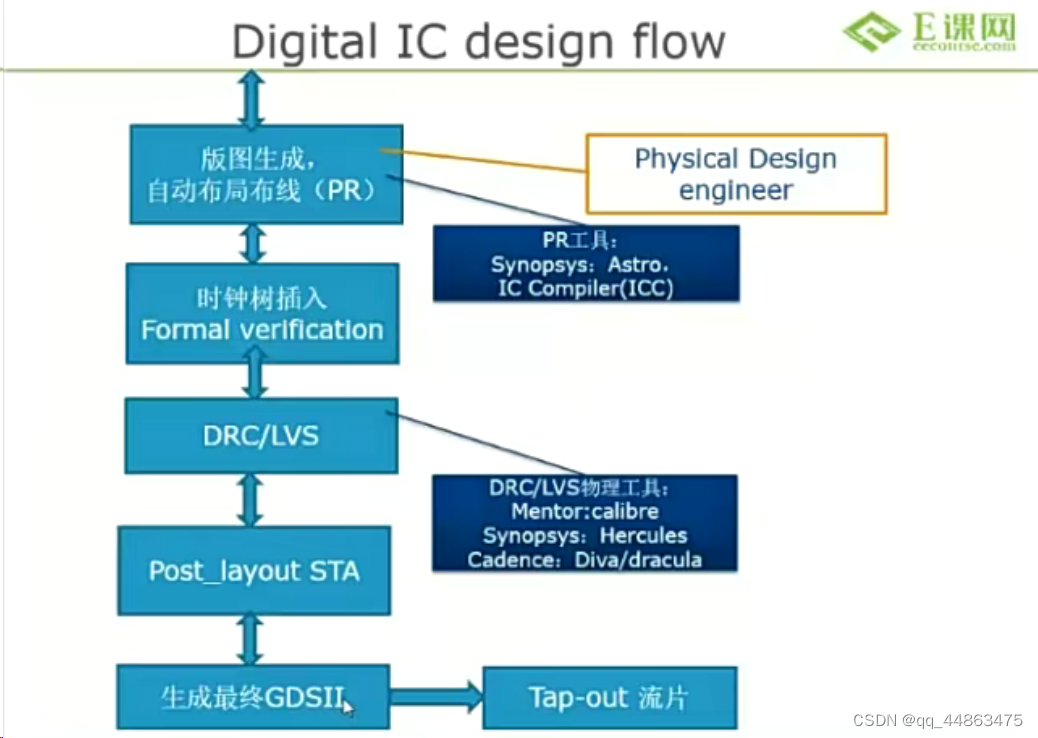 Digital IC design flow

E课网
eecourse.com

版图生成，
自动布局布线（PR）

Physical Design engineer

PR工具：
Synopsys：Astro，
IC Compiler(ICC)

时钟树插入
Formal verification

DRC/LVS

DRC/LVS物理工具：
Mentor:calibre
Synopsys：Hercules
Cadence：Diva/dracula

Post_layout STA

生成最终GDSII

Tap-out 流片

CSDN @qq_44863475